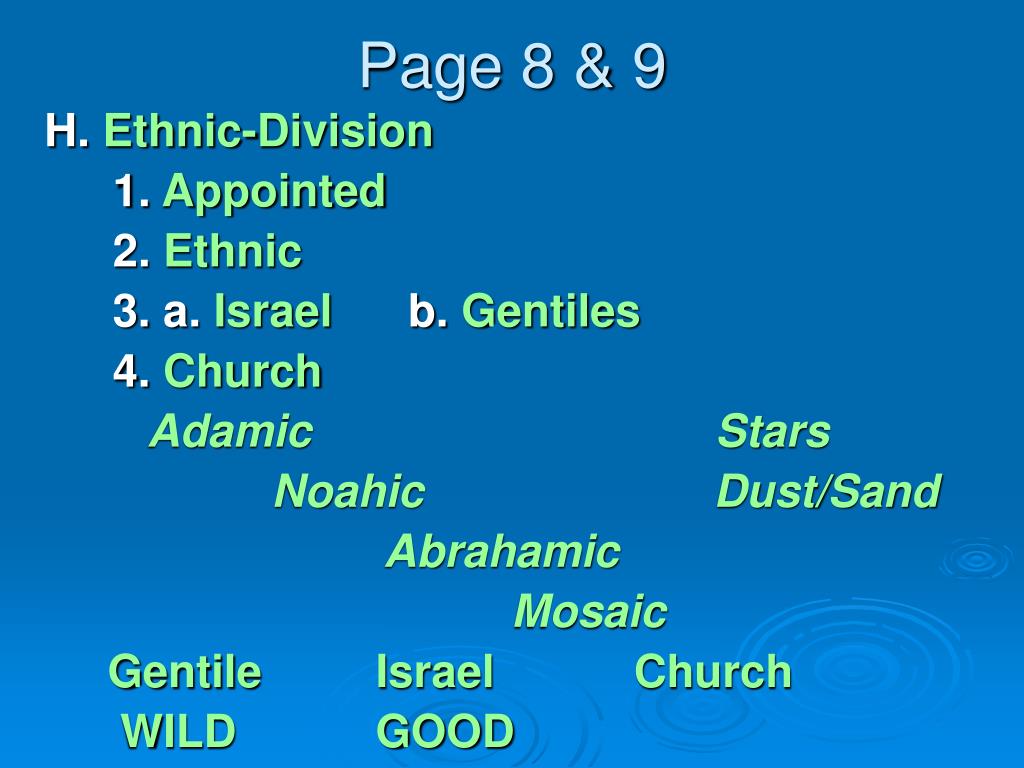 Page 8 & 9

H. Ethnic-Division

1. Appointed

2. Ethnic

3. a. Israel b. Gentiles

4. Church

Adamic Stars

Noahic Dust/Sand

Abrahamic

Mosaic

Gentile Israel Church

WILD GOOD